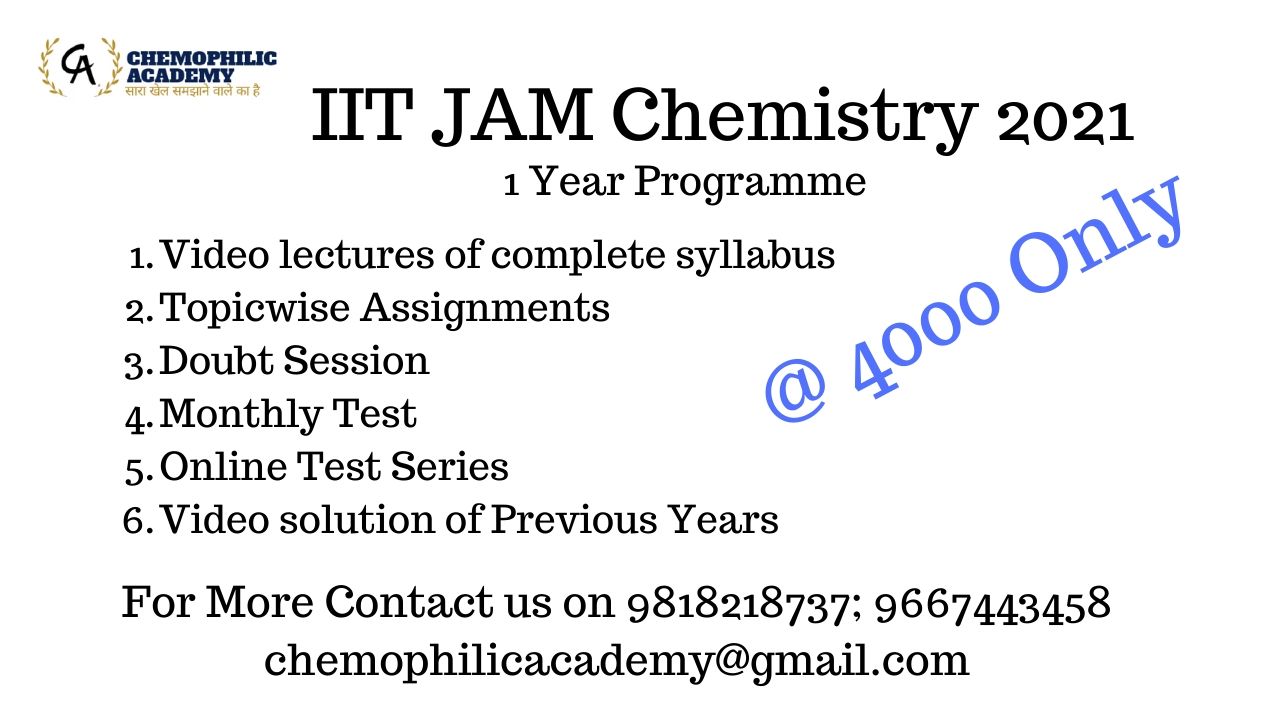 CA
CHEMOPHILIC ACADEMY
सारा खेल समझाने वाले का है

IIT JAM Chemistry 2021
1 Year Programme

1. Video lectures of complete syllabus
2. Topicwise Assignments
3. Doubt Session
4. Monthly Test
5. Online Test Series
6. Video solution of Previous Years

@ 4000 Only

For More Contact us on 9818218737; 9667443458
chemophilicacademy@gmail.com